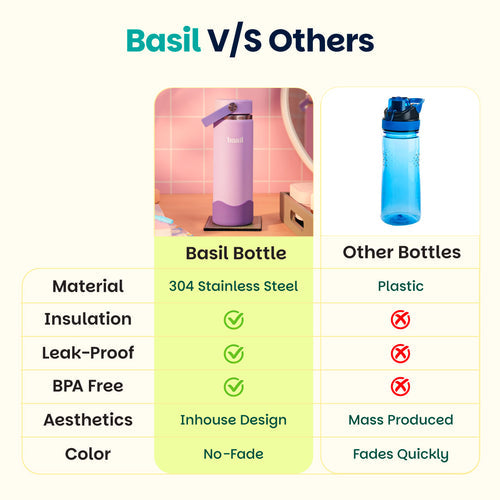 Basil V/S Others

basil

| | Basil Bottle | Other Bottles |
|---|---|---|
| Material | 304 Stainless Steel | Plastic |
| Insulation | ✓ | ✗ |
| Leak-Proof | ✓ | ✗ |
| BPA Free | ✓ | ✗ |
| Aesthetics | Inhouse Design | Mass Produced |
| Color | No-Fade | Fades Quickly |